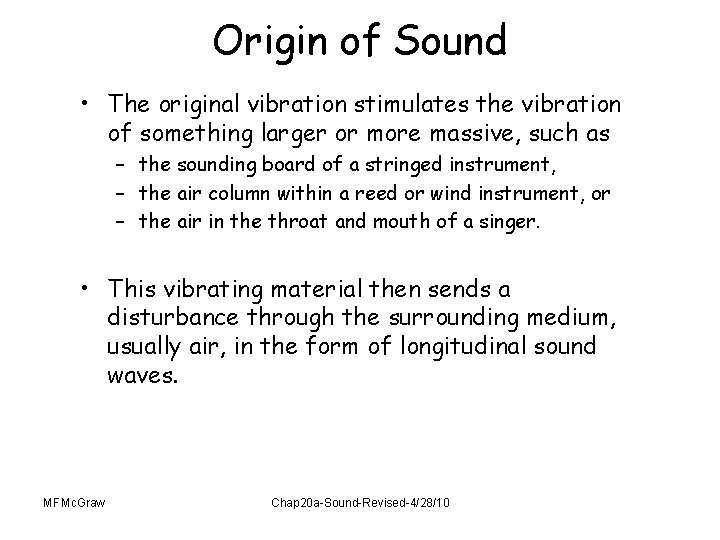 Origin of Sound

• The original vibration stimulates the vibration of something larger or more massive, such as
– the sounding board of a stringed instrument,
– the air column within a reed or wind instrument, or
– the air in the throat and mouth of a singer.

• This vibrating material then sends a disturbance through the surrounding medium, usually air, in the form of longitudinal sound waves.

MFMcGraw

Chap20a-Sound-Revised-4/28/10